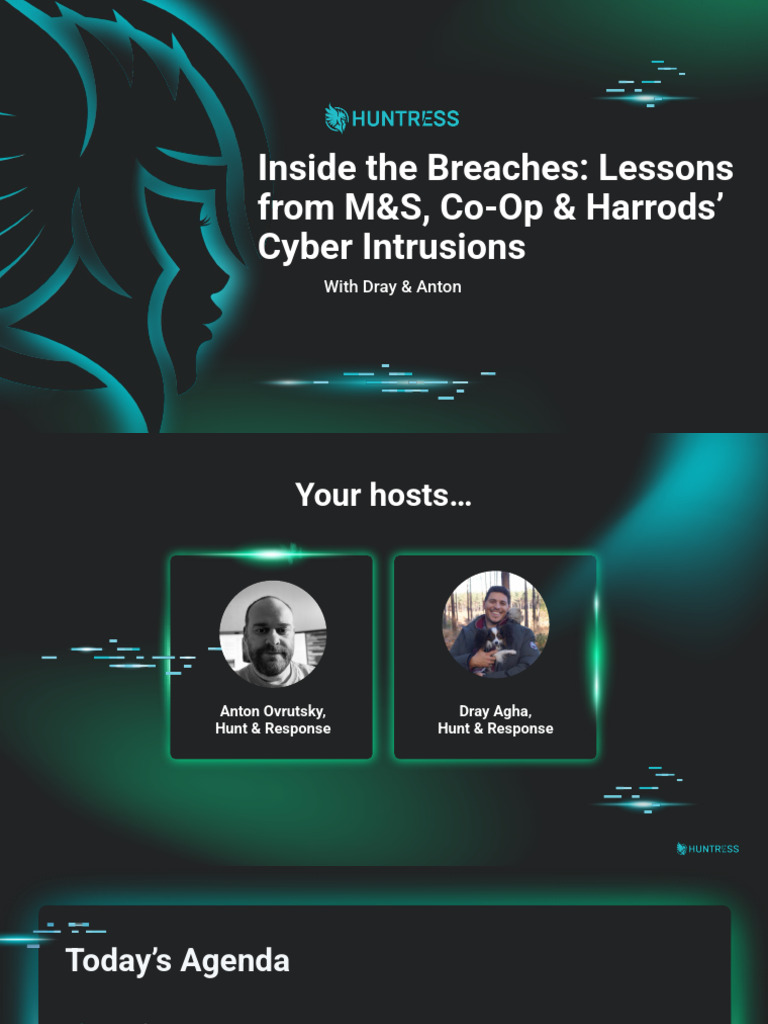 HUNTRESS

Inside the Breaches: Lessons from M&S, Co-Op & Harrods' Cyber Intrusions

With Dray & Anton

Your hosts…

Anton Ovrutsky, Hunt & Response

Dray Agha, Hunt & Response

HUNTRESS

Today's Agenda